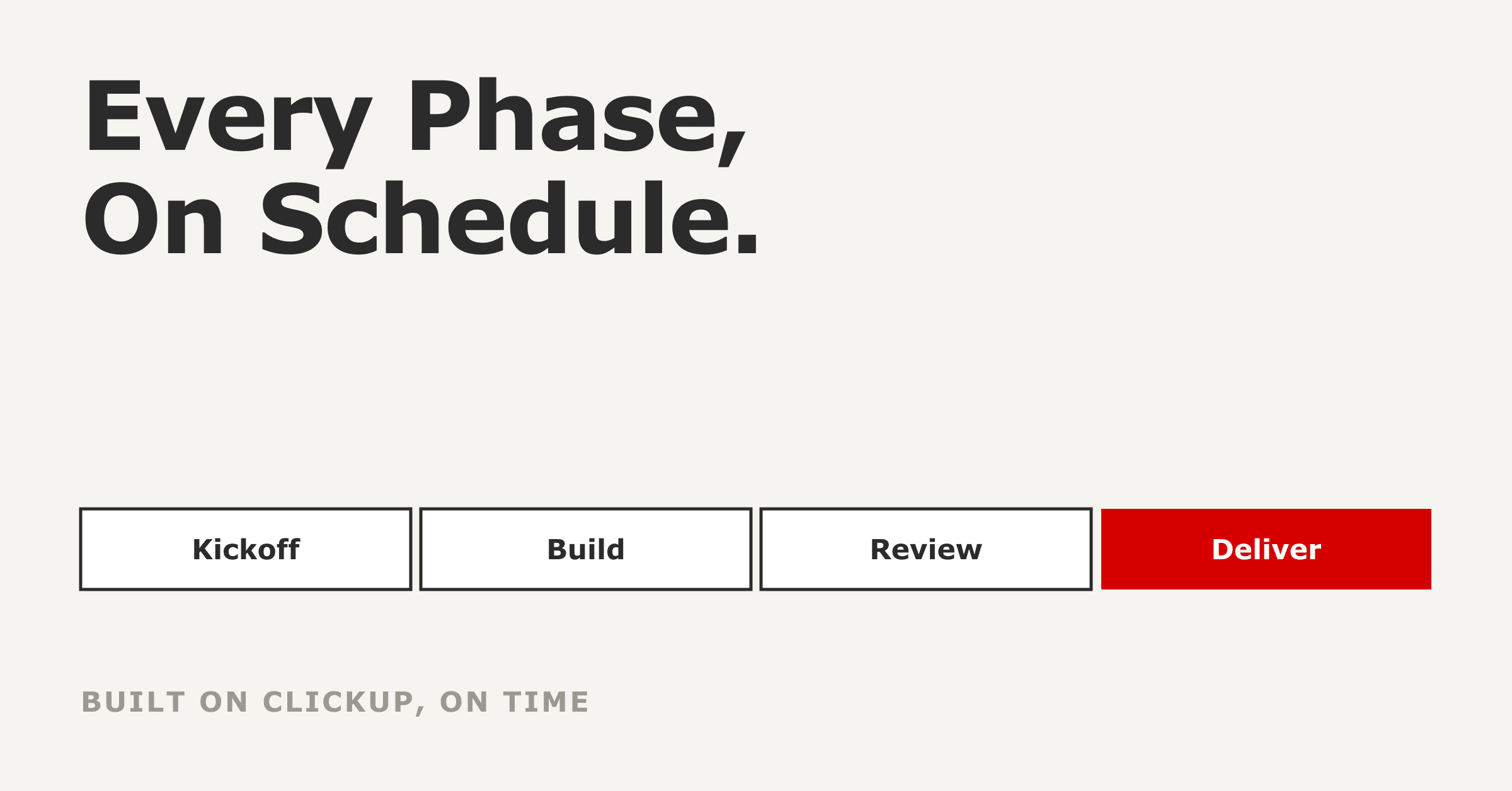 Every Phase,
On Schedule.

Kickoff

Build

Review

Deliver

BUILT ON CLICKUP, ON TIME